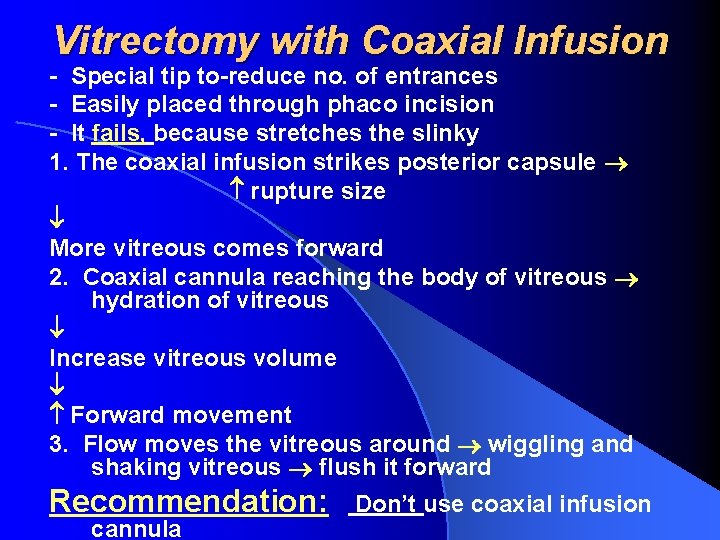 Vitrectomy with Coaxial Infusion

- Special tip to-reduce no. of entrances
- Easily placed through phaco incision
- It fails, because stretches the slinky

1. The coaxial infusion strikes posterior capsule $\rightarrow$ $\uparrow$ rupture size

$\downarrow$

More vitreous comes forward

2. Coaxial cannula reaching the body of vitreous $\rightarrow$ hydration of vitreous

$\downarrow$

Increase vitreous volume

$\downarrow$

$\uparrow$ Forward movement

3. Flow moves the vitreous around $\rightarrow$ wiggling and shaking vitreous $\rightarrow$ flush it forward

Recommendation: Don't use coaxial infusion cannula